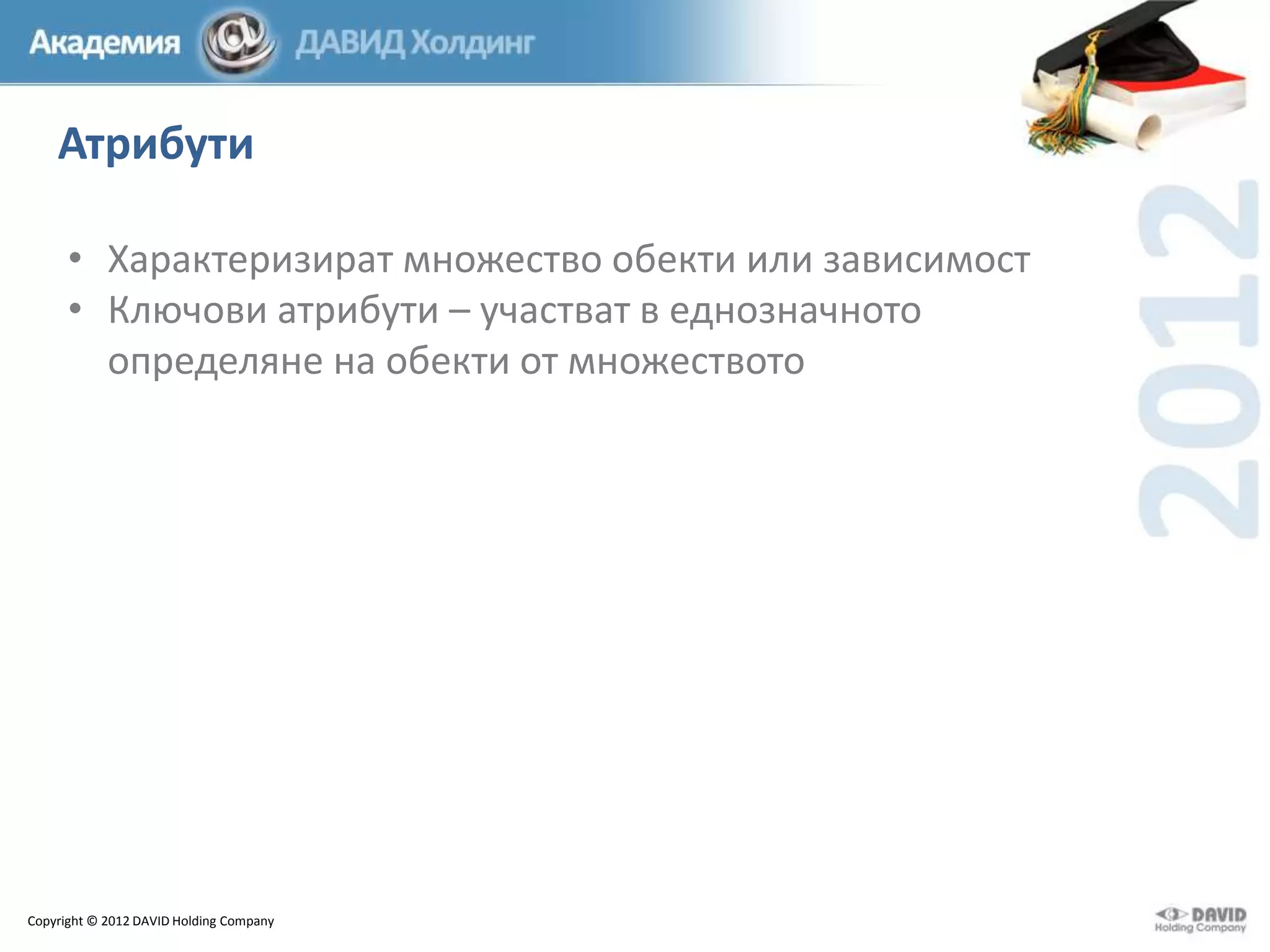 Академия @ ДАВИД Холдинг

Атрибути

2012

• Характеризират множество обекти или зависимост
• Ключови атрибути – участват в еднозначното определяне на обекти от множеството

Copyright © 2012 DAVID Holding Company

DAVID Holding Company